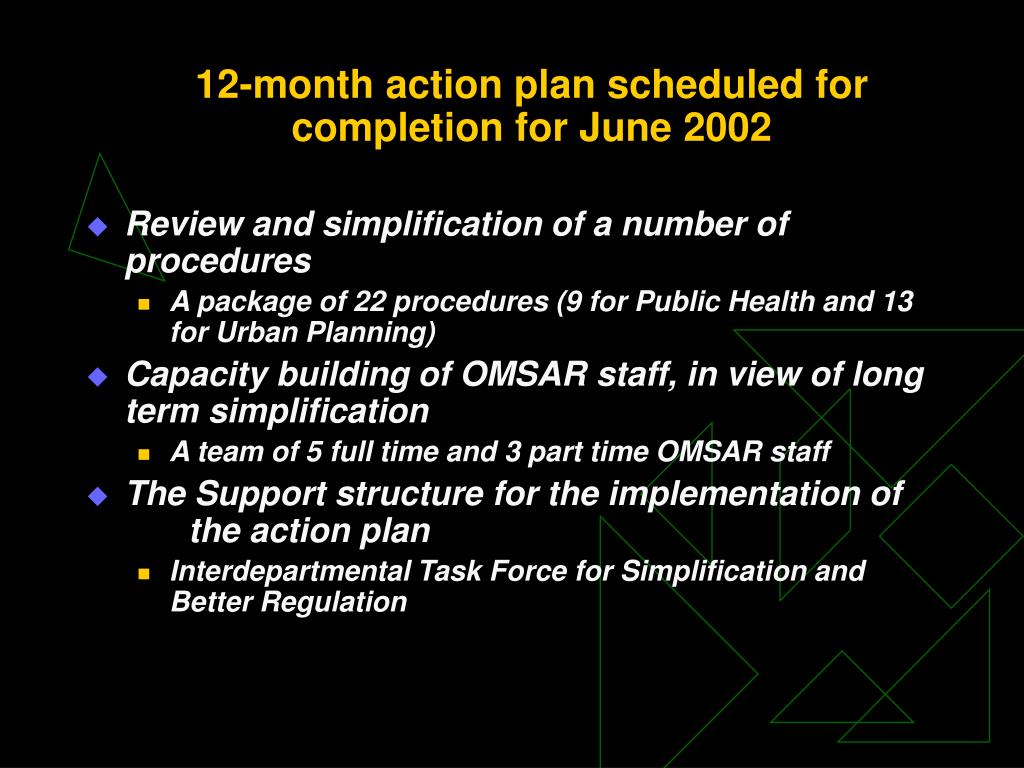 12-month action plan scheduled for completion for June 2002

Review and simplification of a number of procedures

A package of 22 procedures (9 for Public Health and 13 for Urban Planning)

Capacity building of OMSAR staff, in view of long term simplification

A team of 5 full time and 3 part time OMSAR staff

The Support structure for the implementation of the action plan

Interdepartmental Task Force for Simplification and Better Regulation